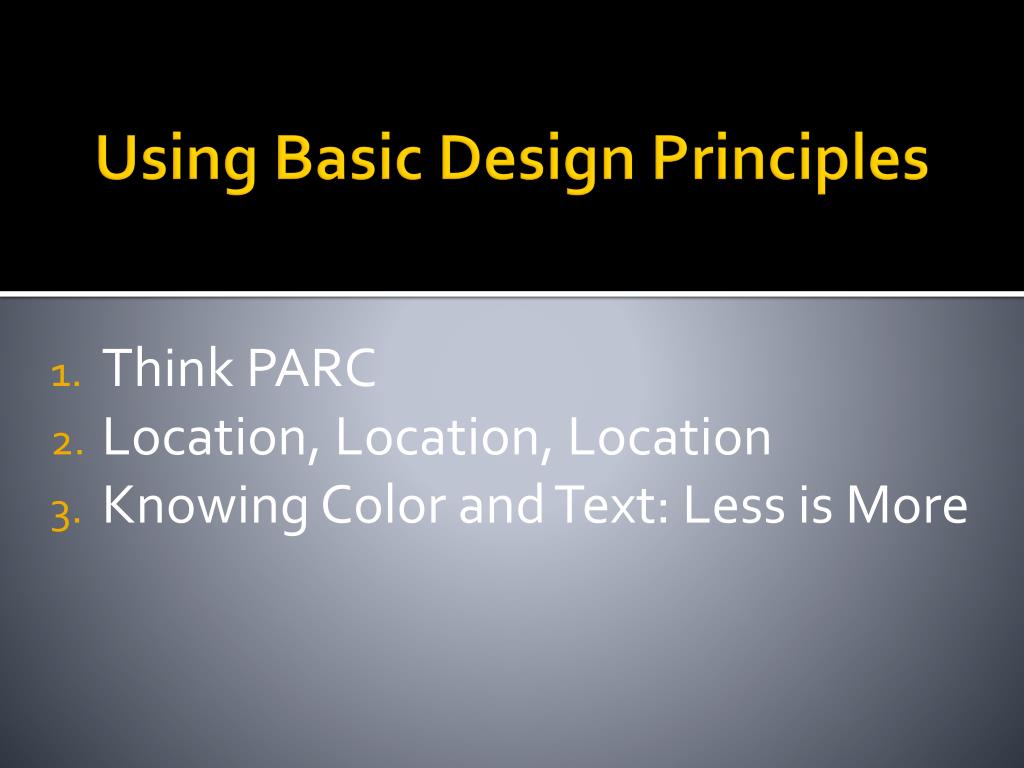 Using Basic Design Principles

1. Think PARC
2. Location, Location, Location
3. Knowing Color and Text: Less is More